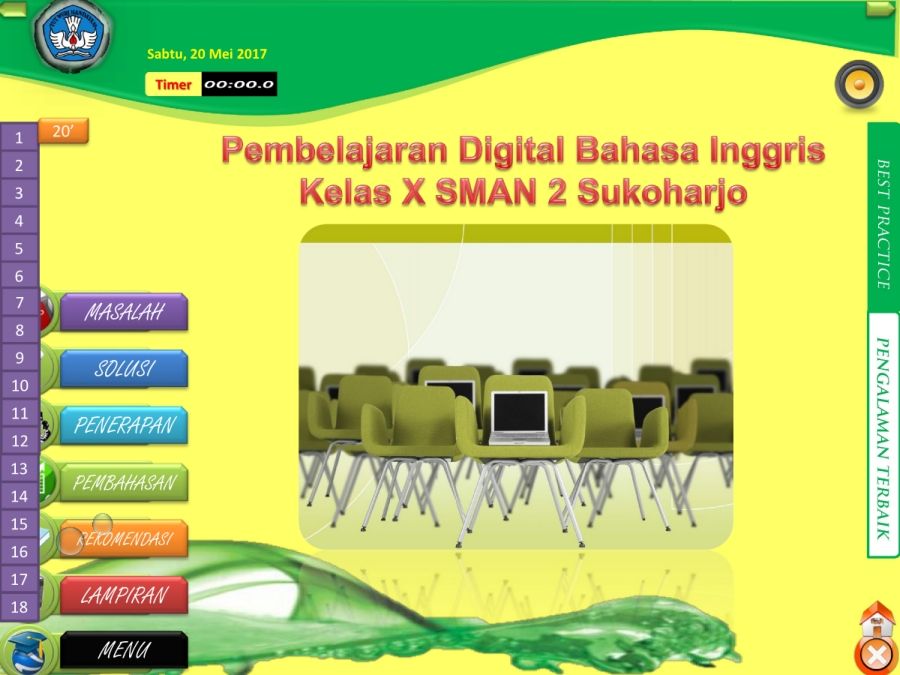 Sabtu, 20 Mei 2017

Timer 00:00.0

20'

1
2
3
4
5
6
7
8
9
10
11
12
13
14
15
16
17
18

Pembelajaran Digital Bahasa Inggris Kelas X SMAN 2 Sukoharjo

MASALAH
SOLUSI
PENERAPAN
PEMBAHASAN
REKOMENDASI
LAMPIRAN
MENU

BEST PRACTICE
PENGALAMAN TERBAIK